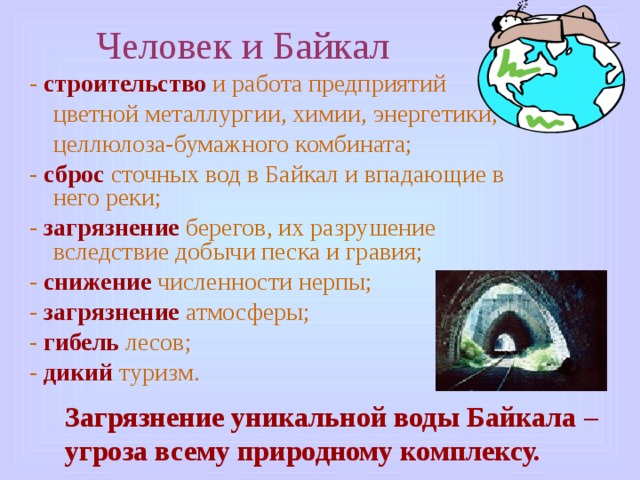 Человек и Байкал

- строительство и работа предприятий цветной металлургии, химии, энергетики, целлюлоза-бумажного комбината;

- сброс сточных вод в Байкал и впадающие в него реки;

- загрязнение берегов, их разрушение вследствие добычи песка и гравия;

- снижение численности нерпы;

- загрязнение атмосферы;

- гибель лесов;

- дикий туризм.

Загрязнение уникальной воды Байкала – угроза всему природному комплексу.